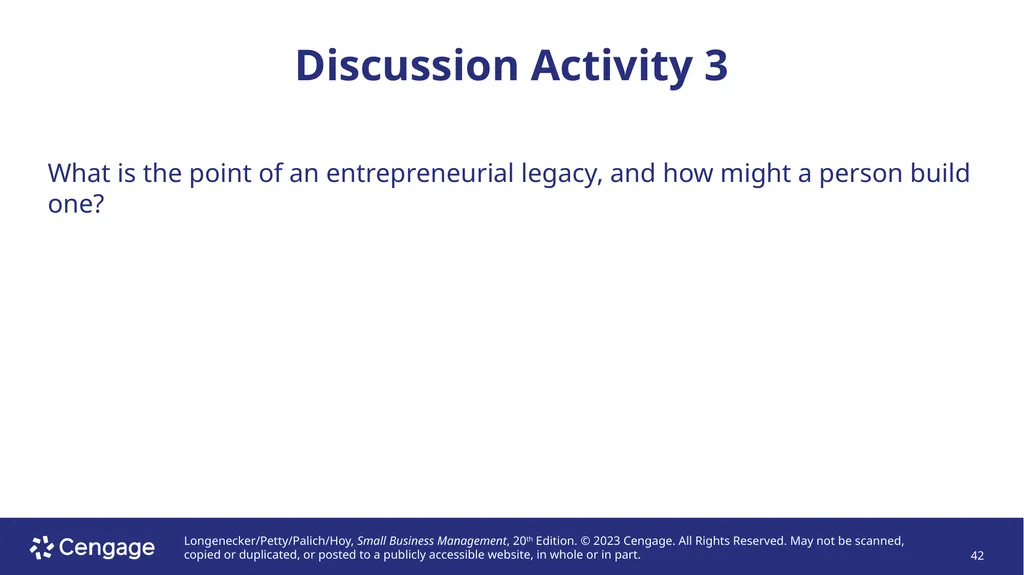 Discussion Activity 3

What is the point of an entrepreneurial legacy, and how might a person build one?

Cengage

Longenecker/Petty/Palich/Hoy, Small Business Management, 20th Edition. © 2023 Cengage. All Rights Reserved. May not be scanned, copied or duplicated, or posted to a publicly accessible website, in whole or in part.

42